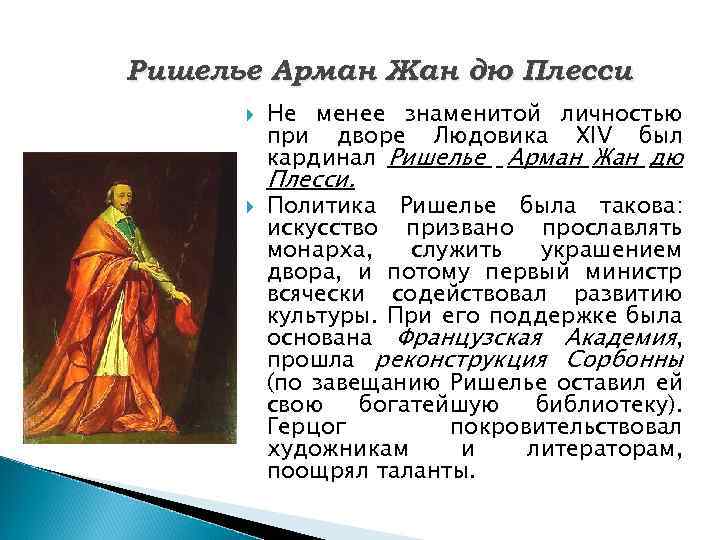 Ришелье Арман Жан дю Плесси

Не менее знаменитой личностью при дворе Людовика XIV был кардинал Ришелье Арман Жан дю Плесси.

Политика Ришелье была такова: искусство призвано прославлять монарха, служить украшением двора, и потому первый министр всячески содействовал развитию культуры. При его поддержке была основана Французская Академия, прошла реконструкция Сорбонны (по завещанию Ришелье оставил ей свою богатейшую библиотеку). Герцог покровительствовал художникам и литераторам, поощрял таланты.